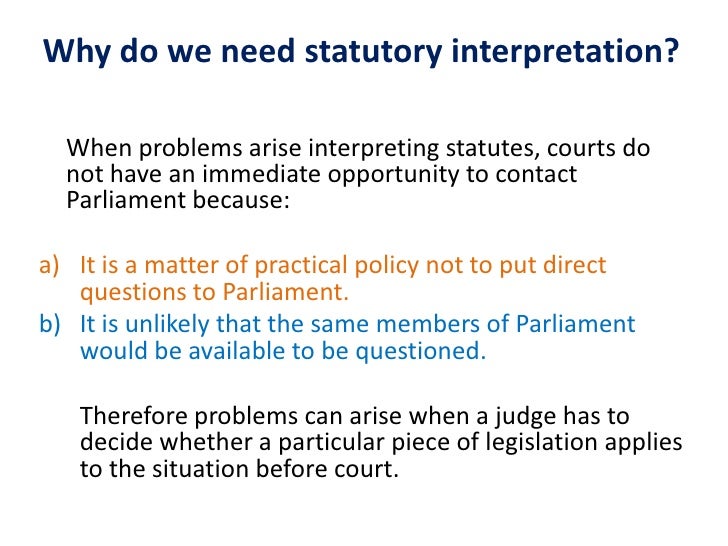 Why do we need statutory interpretation?

When problems arise interpreting statutes, courts do not have an immediate opportunity to contact Parliament because:

a) It is a matter of practical policy not to put direct questions to Parliament.
b) It is unlikely that the same members of Parliament would be available to be questioned.

Therefore problems can arise when a judge has to decide whether a particular piece of legislation applies to the situation before court.